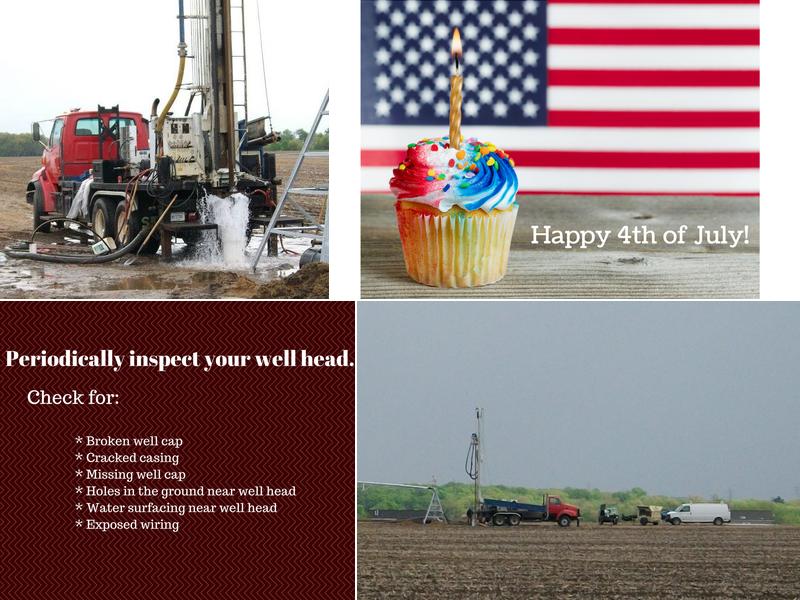 Happy 4th of July!

Periodically inspect your well head.

Check for:

* Broken well cap
* Cracked casing
* Missing well cap
* Holes in the ground near well head
* Water surfacing near well head
* Exposed wiring